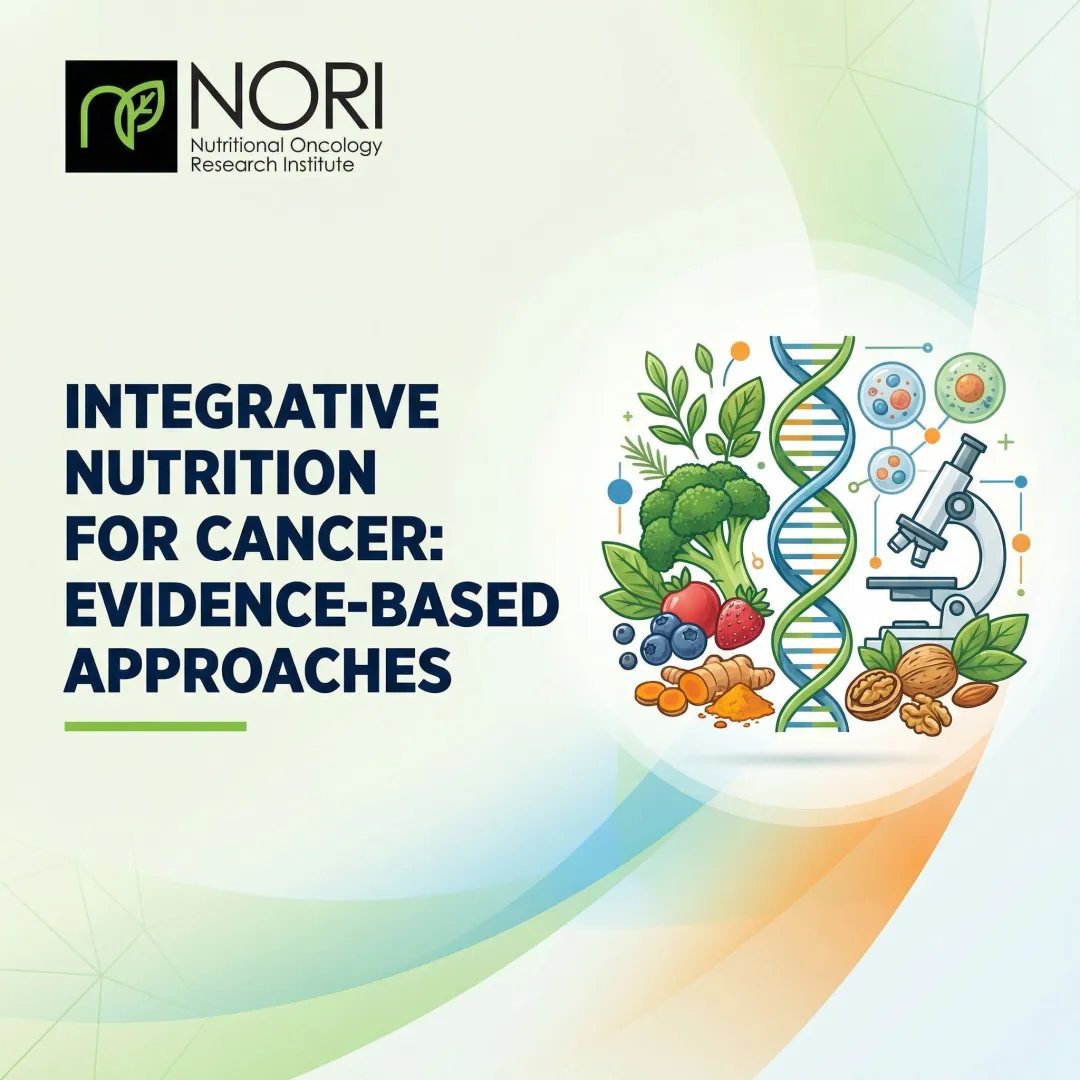 NORI
Nutritional Oncology Research Institute

INTEGRATIVE NUTRITION FOR CANCER: EVIDENCE-BASED APPROACHES